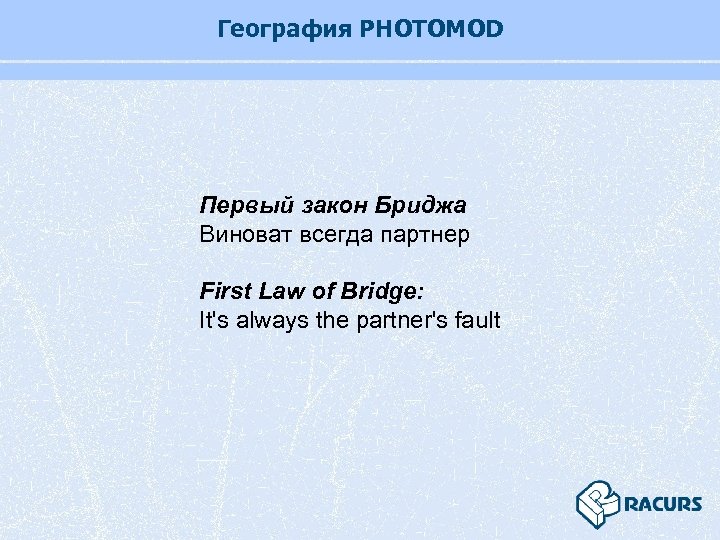 География PHOTOMOD

Первый закон Бриджа
Виноват всегда партнер

First Law of Bridge:
It's always the partner's fault

RACURS